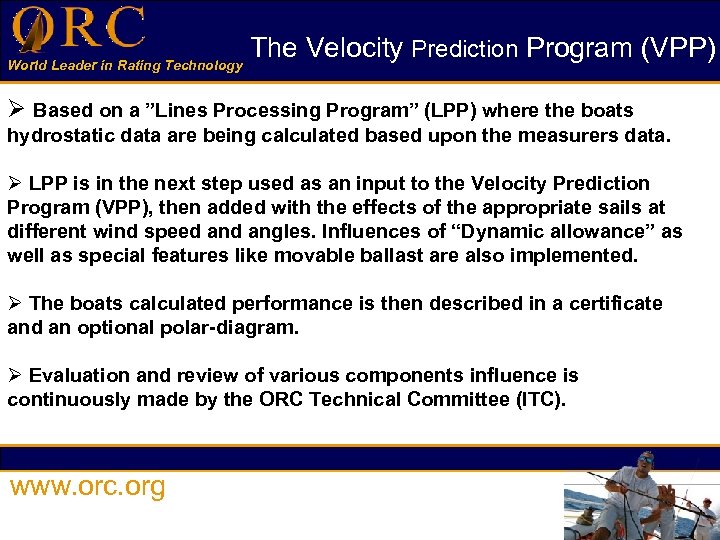 ORC
World Leader in Rating Technology

The Velocity Prediction Program (VPP)

➢ Based on a ”Lines Processing Program” (LPP) where the boats hydrostatic data are being calculated based upon the measurers data.

➢ LPP is in the next step used as an input to the Velocity Prediction Program (VPP), then added with the effects of the appropriate sails at different wind speed and angles. Influences of “Dynamic allowance” as well as special features like movable ballast are also implemented.

➢ The boats calculated performance is then described in a certificate and an optional polar-diagram.

➢ Evaluation and review of various components influence is continuously made by the ORC Technical Committee (ITC).

www.orc.org